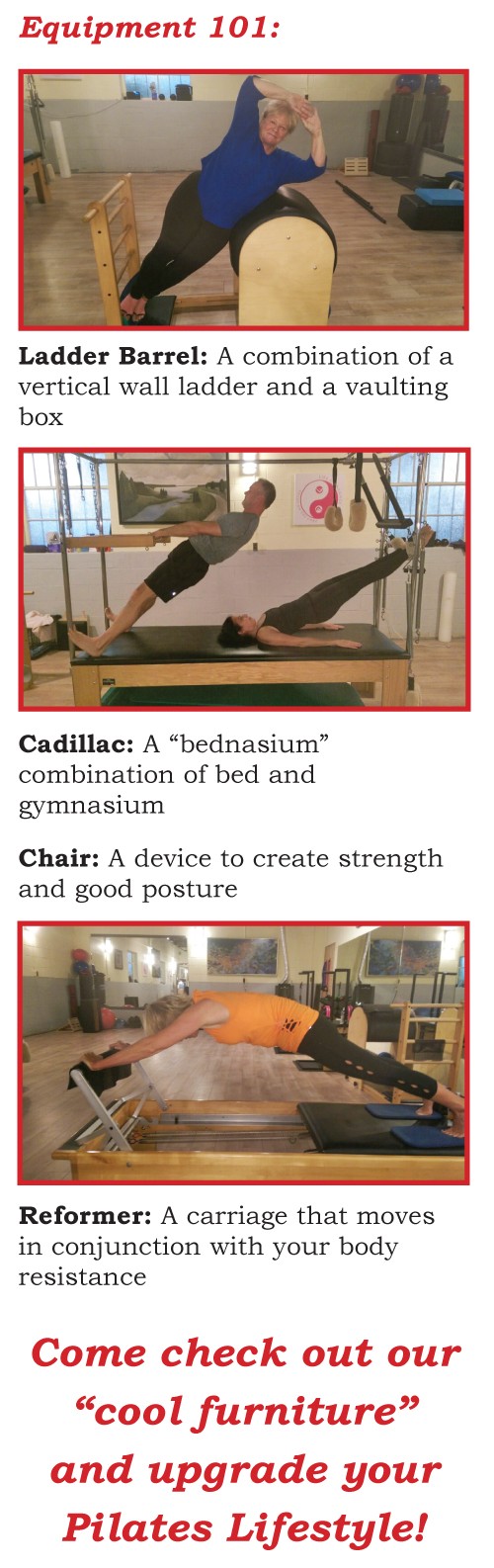 Equipment 101:

Ladder Barrel: A combination of a vertical wall ladder and a vaulting box

Cadillac: A “bednasium” combination of bed and gymnasium

Chair: A device to create strength and good posture

Reformer: A carriage that moves in conjunction with your body resistance

Come check out our “cool furniture” and upgrade your Pilates Lifestyle!